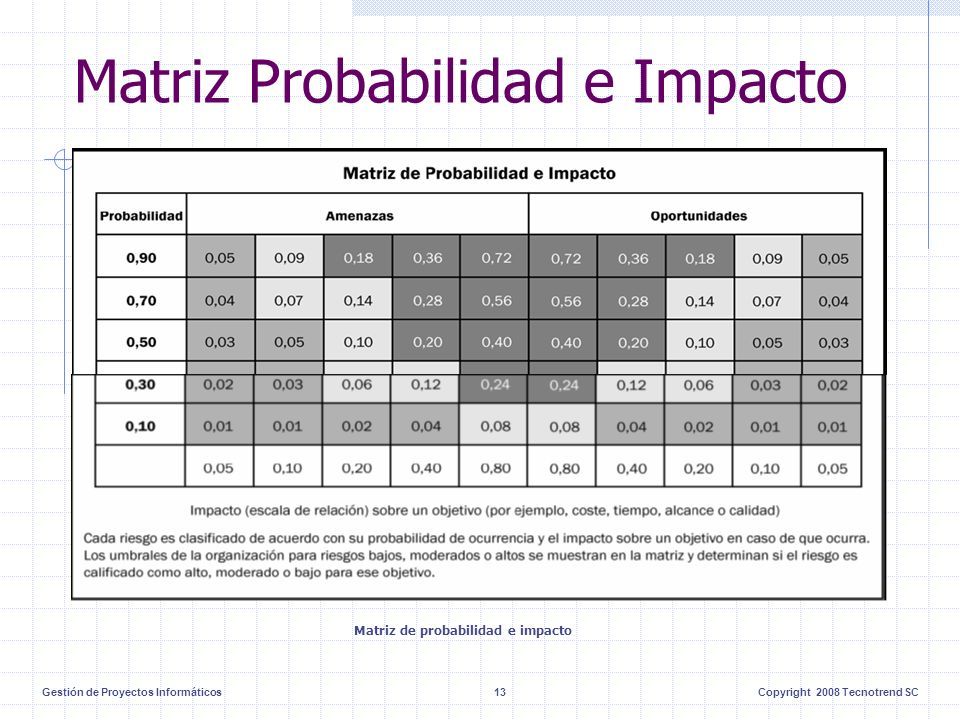 Matriz Probabilidad e Impacto

Matriz de Probabilidad e Impacto

| Probabilidad | Amenazas | | | | | Oportunidades | | | | |
|---|---|---|---|---|---|---|---|---|---|---|
| 0,90 | 0,05 | 0,09 | 0,18 | 0,36 | 0,72 | 0,72 | 0,36 | 0,18 | 0,09 | 0,05 |
| 0,70 | 0,04 | 0,07 | 0,14 | 0,28 | 0,56 | 0,56 | 0,28 | 0,14 | 0,07 | 0,04 |
| 0,50 | 0,03 | 0,05 | 0,10 | 0,20 | 0,40 | 0,40 | 0,20 | 0,10 | 0,05 | 0,03 |
| 0,30 | 0,02 | 0,03 | 0,06 | 0,12 | 0,24 | 0,24 | 0,12 | 0,06 | 0,03 | 0,02 |
| 0,10 | 0,01 | 0,01 | 0,02 | 0,04 | 0,08 | 0,08 | 0,04 | 0,02 | 0,01 | 0,01 |
| | 0,05 | 0,10 | 0,20 | 0,40 | 0,80 | 0,80 | 0,40 | 0,20 | 0,10 | 0,05 |

Impacto (escala de relación) sobre un objetivo (por ejemplo, coste, tiempo, alcance o calidad)

Cada riesgo es clasificado de acuerdo con su probabilidad de ocurrencia y el impacto sobre un objetivo en caso de que ocurra. Los umbrales de la organización para riesgos bajos, moderados o altos se muestran en la matriz y determinan si el riesgo es calificado como alto, moderado o bajo para ese objetivo.

Matriz de probabilidad e impacto

Gestión de Proyectos Informáticos 13 Copyright 2008 Tecnotrend SC